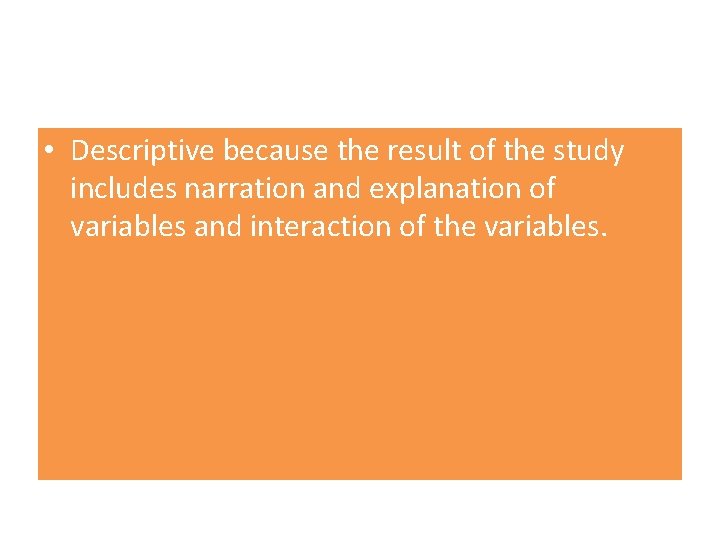 • Descriptive because the result of the study includes narration and explanation of variables and interaction of the variables.